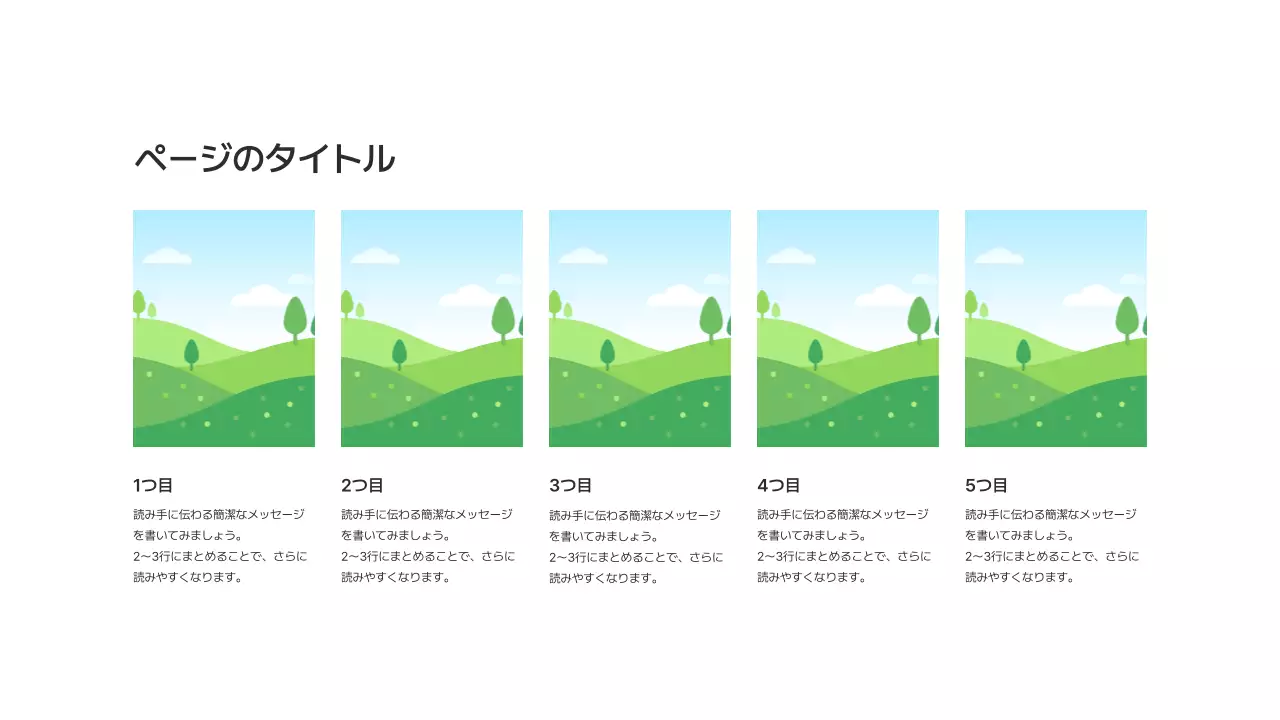 ページのタイトル

1つ目

読み手に伝わる簡潔なメッセージを書いてみましょう。
2〜3行にまとめることで、さらに読みやすくなります。

2つ目

読み手に伝わる簡潔なメッセージを書いてみましょう。
2〜3行にまとめることで、さらに読みやすくなります。

3つ目

読み手に伝わる簡潔なメッセージを書いてみましょう。
2〜3行にまとめることで、さらに読みやすくなります。

4つ目

読み手に伝わる簡潔なメッセージを書いてみましょう。
2〜3行にまとめることで、さらに読みやすくなります。

5つ目

読み手に伝わる簡潔なメッセージを書いてみましょう。
2〜3行にまとめることで、さらに読みやすくなります。